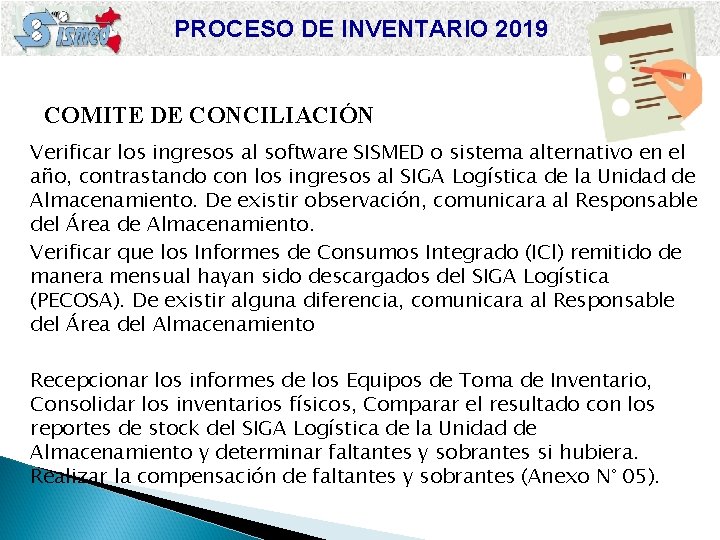 SISMED

PROCESO DE INVENTARIO 2019

COMITE DE CONCILIACIÓN

Verificar los ingresos al software SISMED o sistema alternativo en el año, contrastando con los ingresos al SIGA Logística de la Unidad de Almacenamiento. De existir observación, comunicara al Responsable del Área de Almacenamiento.

Verificar que los Informes de Consumos Integrado (ICI) remitido de manera mensual hayan sido descargados del SIGA Logística (PECOSA). De existir alguna diferencia, comunicara al Responsable del Área del Almacenamiento

Recepcionar los informes de los Equipos de Toma de Inventario, Consolidar los inventarios físicos, Comparar el resultado con los reportes de stock del SIGA Logística de la Unidad de Almacenamiento y determinar faltantes y sobrantes si hubiera. Realizar la compensación de faltantes y sobrantes (Anexo N° 05).